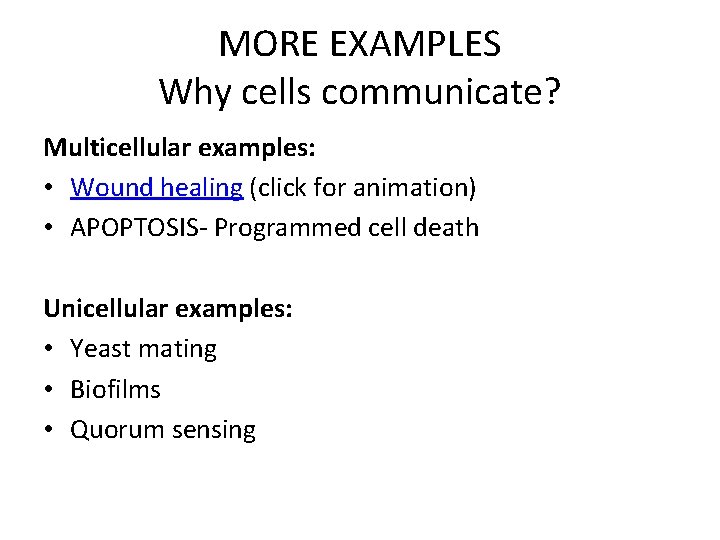 MORE EXAMPLES
Why cells communicate?

Multicellular examples:
• Wound healing (click for animation)
• APOPTOSIS- Programmed cell death

Unicellular examples:
• Yeast mating
• Biofilms
• Quorum sensing